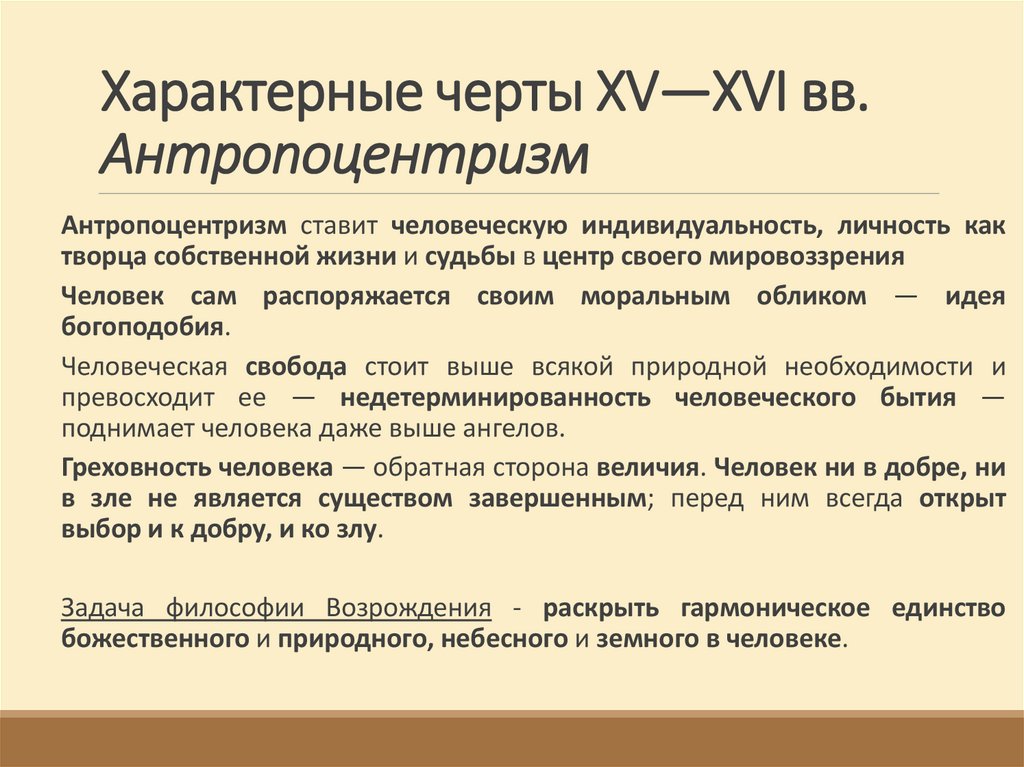 Характерные черты XV—XVI вв. Антропоцентризм

Антропоцентризм ставит человеческую индивидуальность, личность как творца собственной жизни и судьбы в центр своего мировоззрения

Человек сам распоряжается своим моральным обликом — идея богоподобия.

Человеческая свобода стоит выше всякой природной необходимости и превосходит ее — недетерминированность человеческого бытия — поднимает человека даже выше ангелов.

Греховность человека — обратная сторона величия. Человек ни в добре, ни в зле не является существом завершенным; перед ним всегда открыт выбор и к добру, и ко злу.

Задача философии Возрождения - раскрыть гармоническое единство божественного и природного, небесного и земного в человеке.